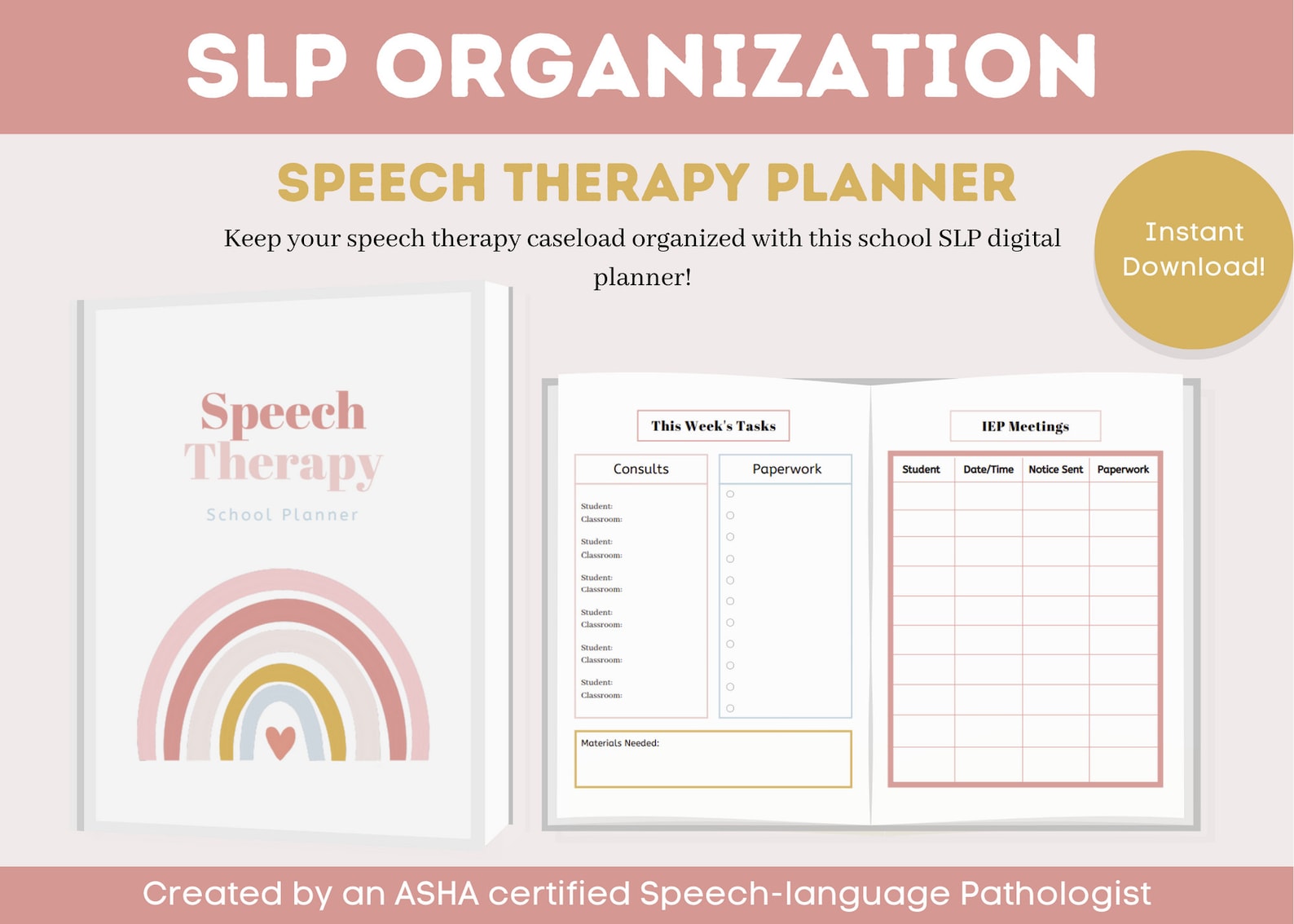 SLP ORGANIZATION

SPEECH THERAPY PLANNER

Keep your speech therapy caseload organized with this school SLP digital planner!

Instant Download!

Speech Therapy

School Planner

This Week's Tasks

Consults

Student:
Classroom:

Student:
Classroom:

Student:
Classroom:

Student:
Classroom:

Student:
Classroom:

Student:
Classroom:

Paperwork

Materials Needed:

IEP Meetings

| Student | Date/Time | Notice Sent | Paperwork |
|---|---|---|---|
| | | | |
| | | | |
| | | | |
| | | | |
| | | | |
| | | | |
| | | | |
| | | | |
| | | | |
| | | | |

Created by an ASHA certified Speech-language Pathologist